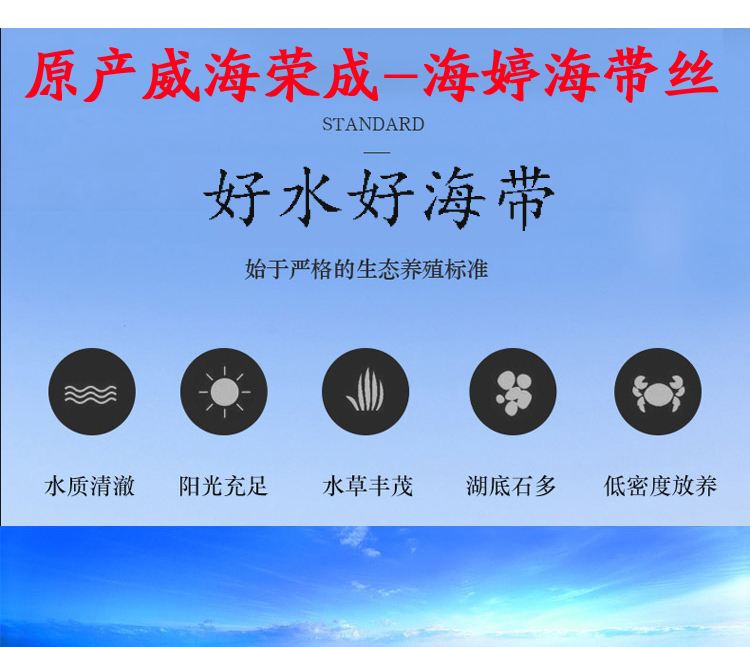 原产威海荣成—海婷海带丝

STANDARD

好水好海带

始于严格的生态养殖标准

水质清澈

阳光充足

水草丰茂

湖底石多

低密度放养